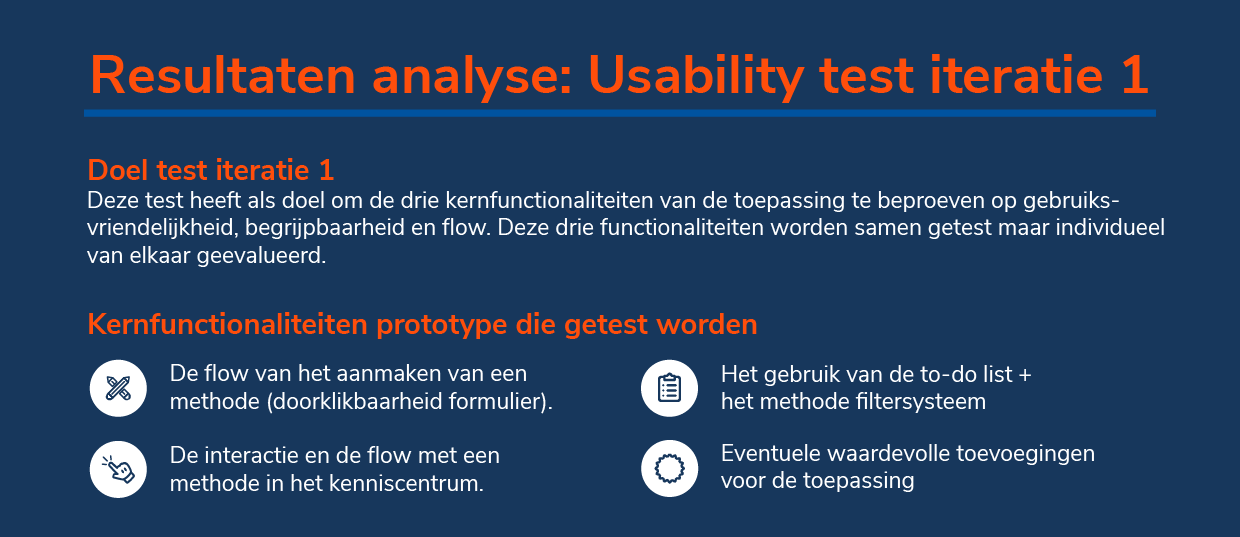 Resultaten analyse: Usability test iteratie 1

Doel test iteratie 1
Deze test heeft als doel om de drie kernfunctionaliteiten van de toepassing te beproeven op gebruiksvriendelijkheid, begrijpbaarheid en flow. Deze drie functionaliteiten worden samen getest maar individueel van elkaar geevalueerd.

Kernfunctionaliteiten prototype die getest worden

De flow van het aanmaken van een methode (doorklikbaarheid formulier).

De interactie en de flow met een methode in het kenniscentrum.

Het gebruik van de to-do list + het methode filtersysteem

Eventuele waardevolle toevoegingen voor de toepassing